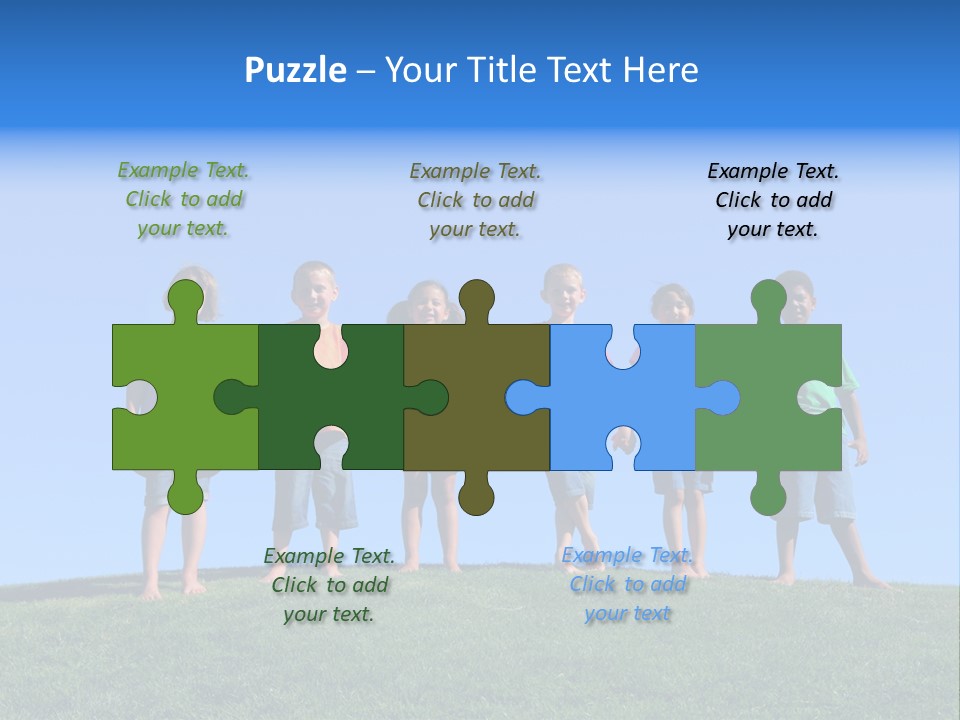 Puzzle – Your Title Text Here

Example Text. Click to add your text.

Example Text. Click to add your text.

Example Text. Click to add your text.

Example Text. Click to add your text.

Example Text. Click to add your text